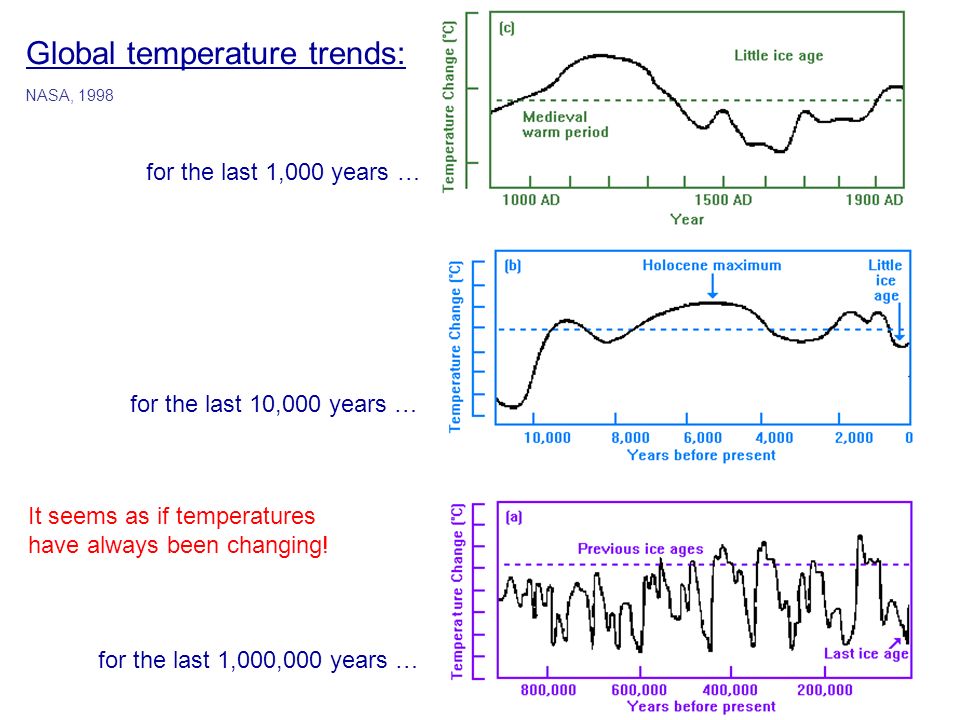 Global temperature trends:

NASA, 1998

for the last 1,000 years …

(c)

Temperature Change (°C)

Little ice age

Medieval warm period

1000 AD

1500 AD

1900 AD

Year

for the last 10,000 years …

(b)

Temperature Change (°C)

Holocene maximum

Little ice age

10,000

8,000

6,000

4,000

2,000

0

Years before present

It seems as if temperatures have always been changing!

for the last 1,000,000 years …

(a)

Temperature Change (°C)

Previous ice ages

Last ice age

800,000

600,000

400,000

200,000

Years before present